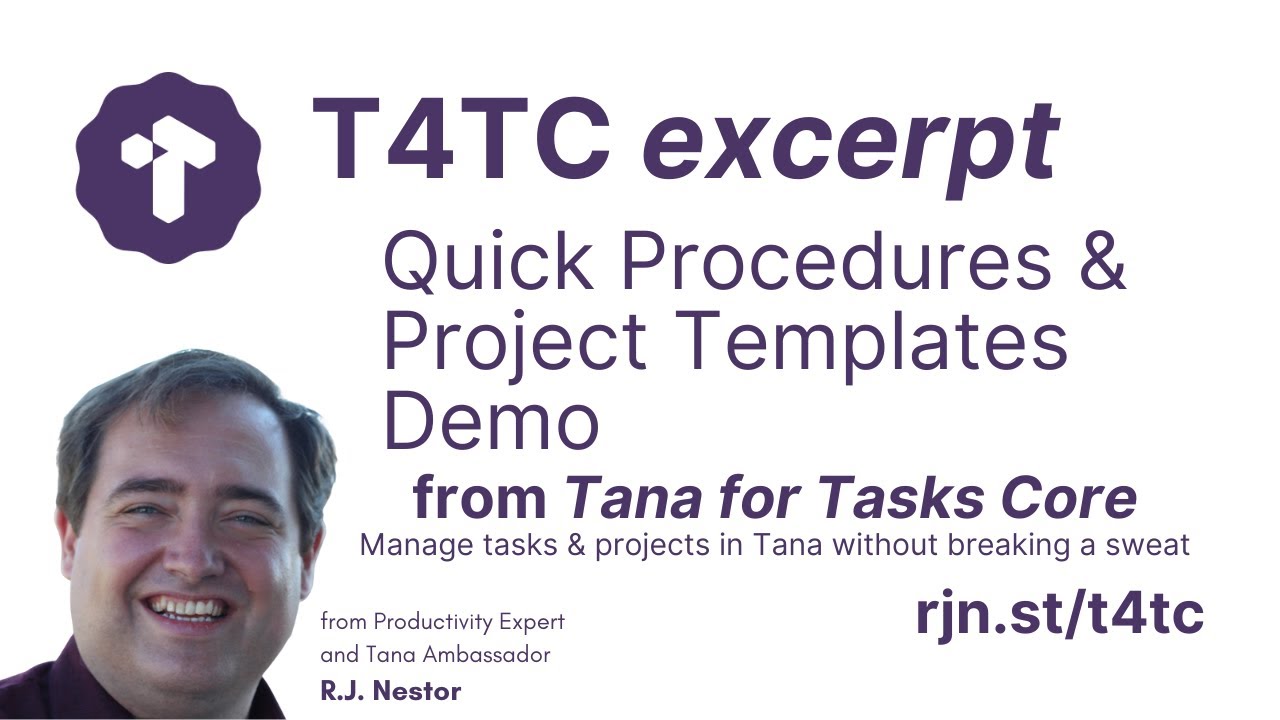 T4TC excerpt

Quick Procedures & Project Templates Demo

from Tana for Tasks Core

Manage tasks & projects in Tana without breaking a sweat

from Productivity Expert and Tana Ambassador

R.J. Nestor

rjn.st/t4tc